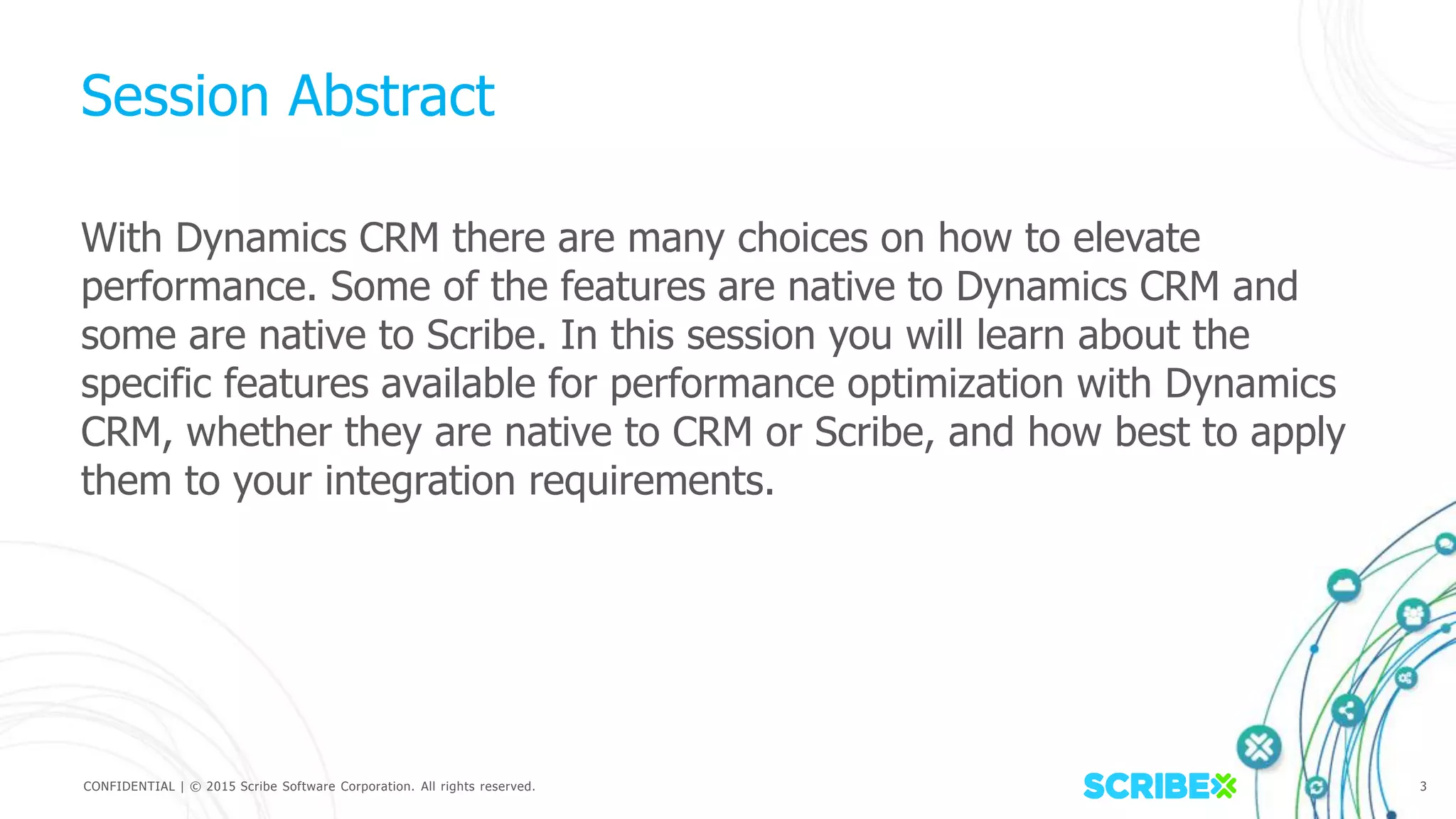 Session Abstract

With Dynamics CRM there are many choices on how to elevate performance. Some of the features are native to Dynamics CRM and some are native to Scribe. In this session you will learn about the specific features available for performance optimization with Dynamics CRM, whether they are native to CRM or Scribe, and how best to apply them to your integration requirements.

CONFIDENTIAL | © 2015 Scribe Software Corporation. All rights reserved.

SCRIBE

3